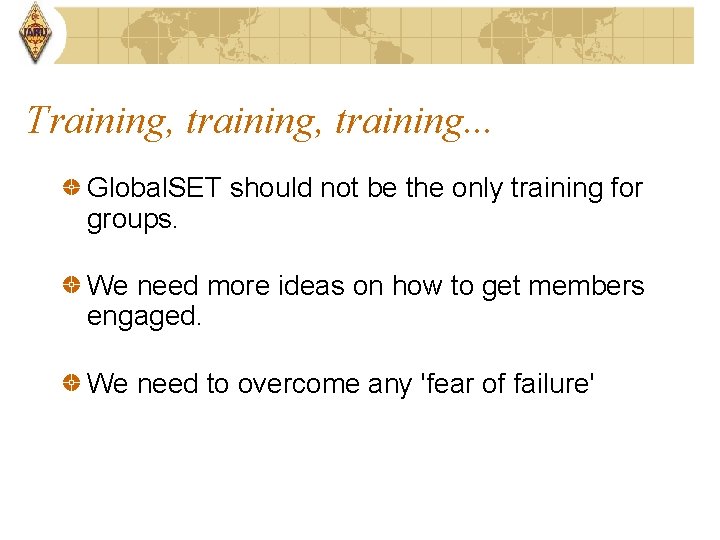 IARU

Training, training, training...

GlobalSET should not be the only training for groups.

We need more ideas on how to get members engaged.

We need to overcome any 'fear of failure'